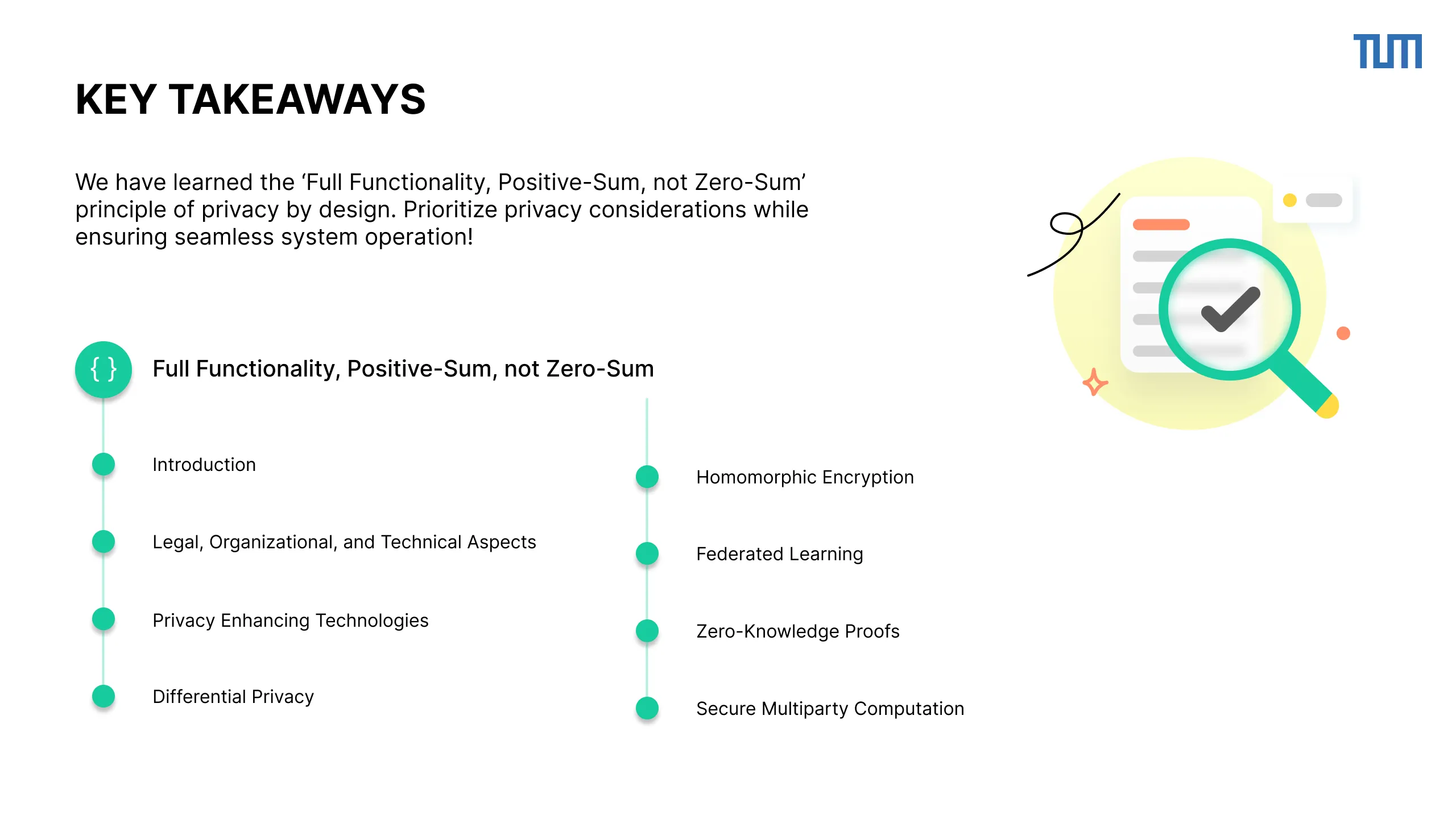 TUM

KEY TAKEAWAYS

We have learned the ‘Full Functionality, Positive-Sum, not Zero-Sum’ principle of privacy by design. Prioritize privacy considerations while ensuring seamless system operation!

{ }

Full Functionality, Positive-Sum, not Zero-Sum

Introduction

Legal, Organizational, and Technical Aspects

Privacy Enhancing Technologies

Differential Privacy

Homomorphic Encryption

Federated Learning

Zero-Knowledge Proofs

Secure Multiparty Computation